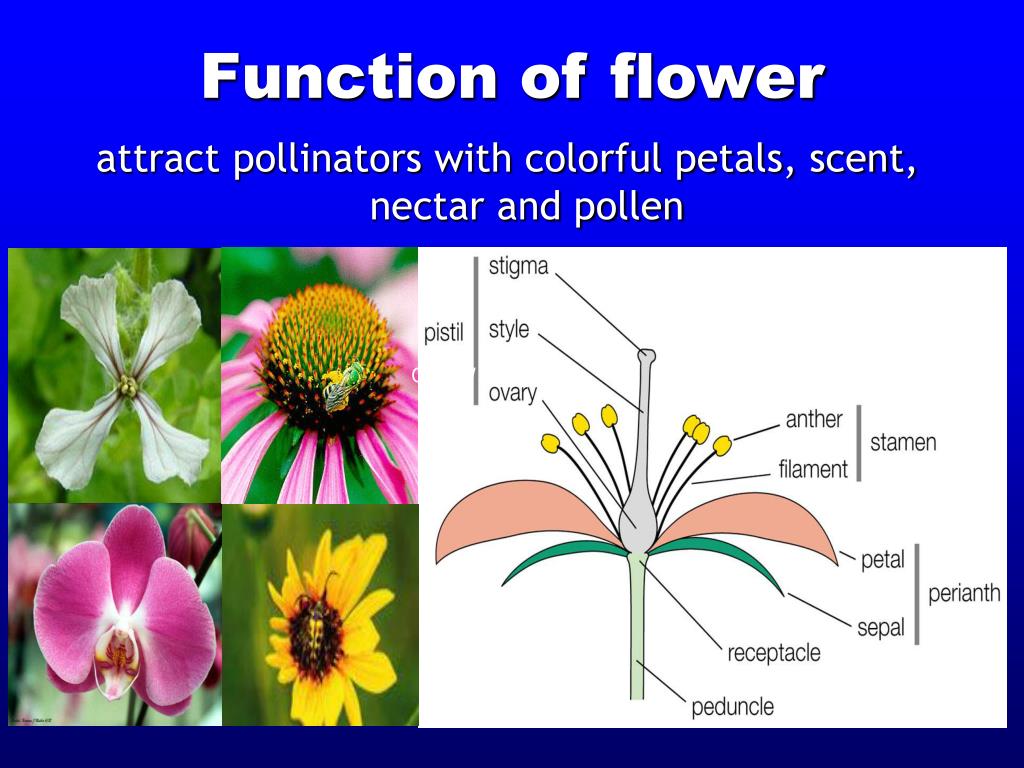 Function of flower

attract pollinators with colorful petals, scent, nectar and pollen

pistil
stigma
style
ovary
anther
filament
stamen
petal
sepal
perianth
receptacle
peduncle